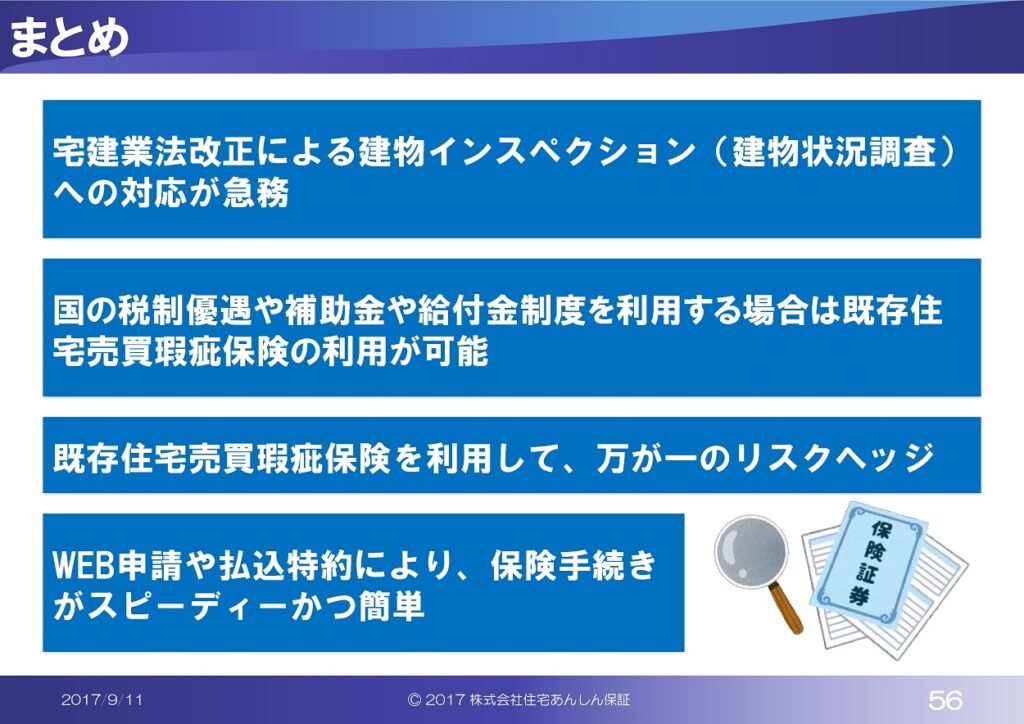 まとめ

宅建業法改正による建物インスペクション（建物状況調査）への対応が急務

国の税制優遇や補助金や給付金制度を利用する場合は既存住宅売買瑕疵保険の利用が可能

既存住宅売買瑕疵保険を利用して、万が一のリスクヘッジ

WEB申請や払込特約により、保険手続きがスピーディーかつ簡単

保険証券

2017/9/11

© 2017 株式会社住宅あんしん保証

56